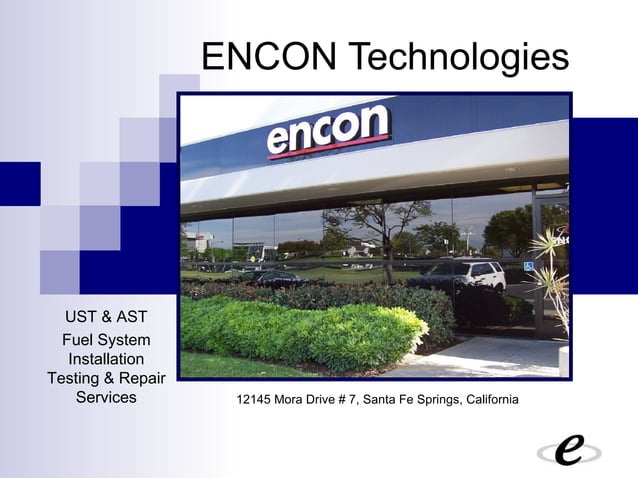 ENCON Technologies

encon

UST & AST
Fuel System
Installation
Testing & Repair
Services

12145 Mora Drive # 7, Santa Fe Springs, California

e